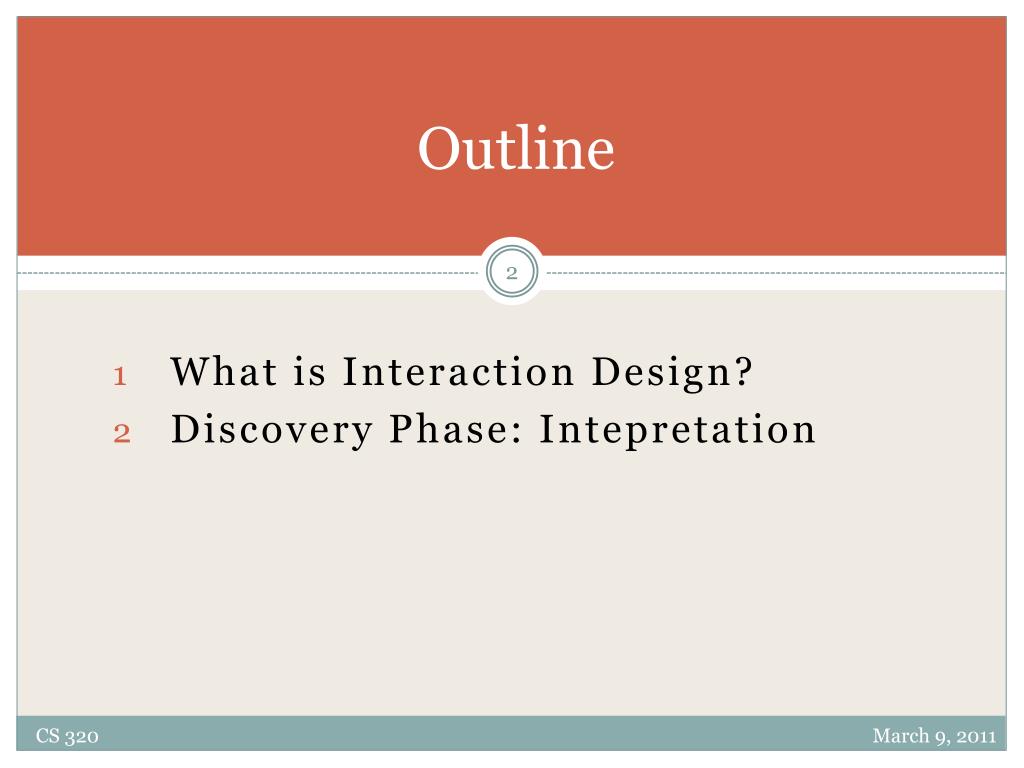 Outline

2

1 What is Interaction Design?
2 Discovery Phase: Intepretation

CS 320

March 9, 2011